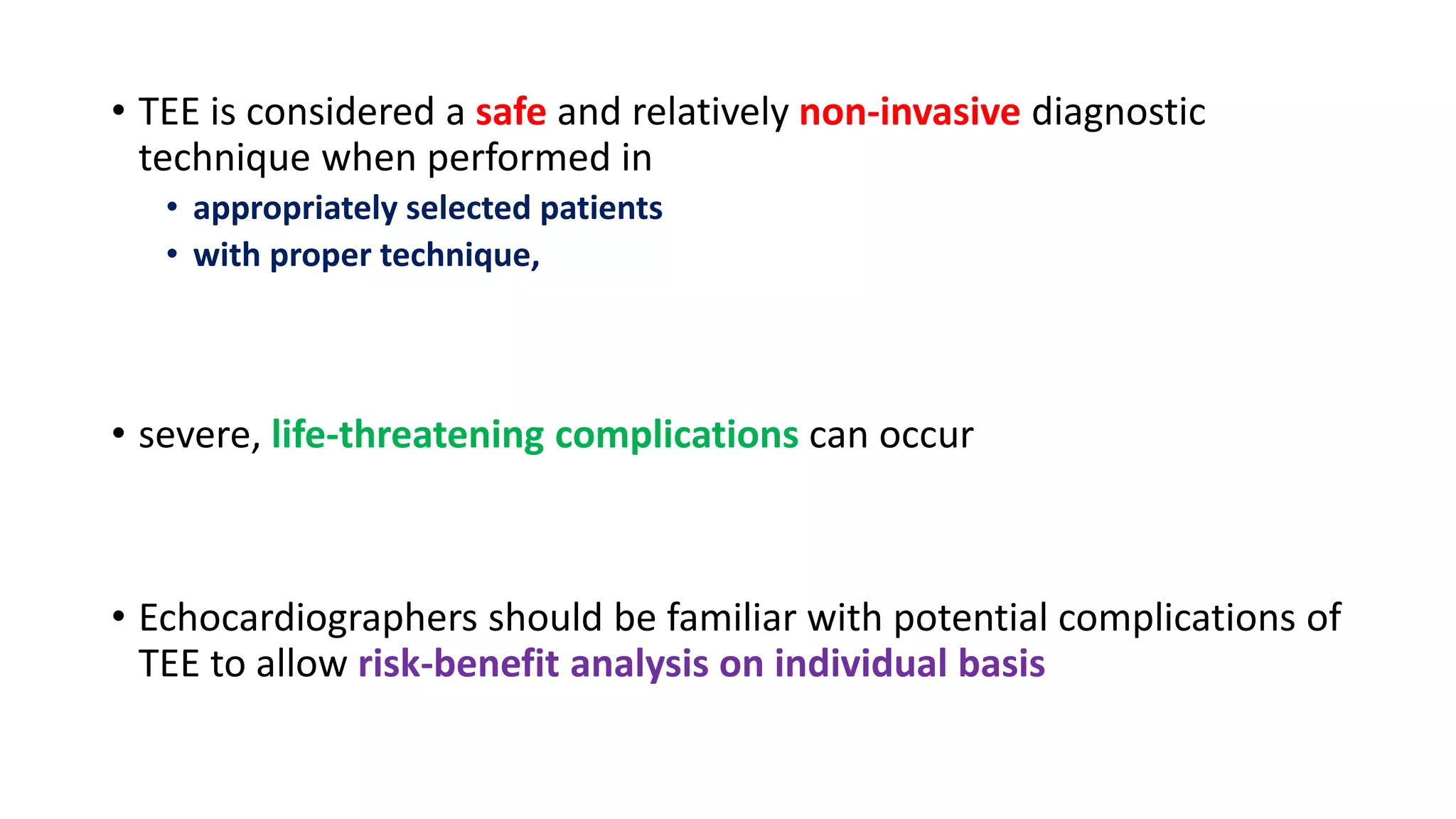 • TEE is considered a safe and relatively non-invasive diagnostic technique when performed in

• appropriately selected patients
• with proper technique,

• severe, life-threatening complications can occur

• Echocardiographers should be familiar with potential complications of TEE to allow risk-benefit analysis on individual basis